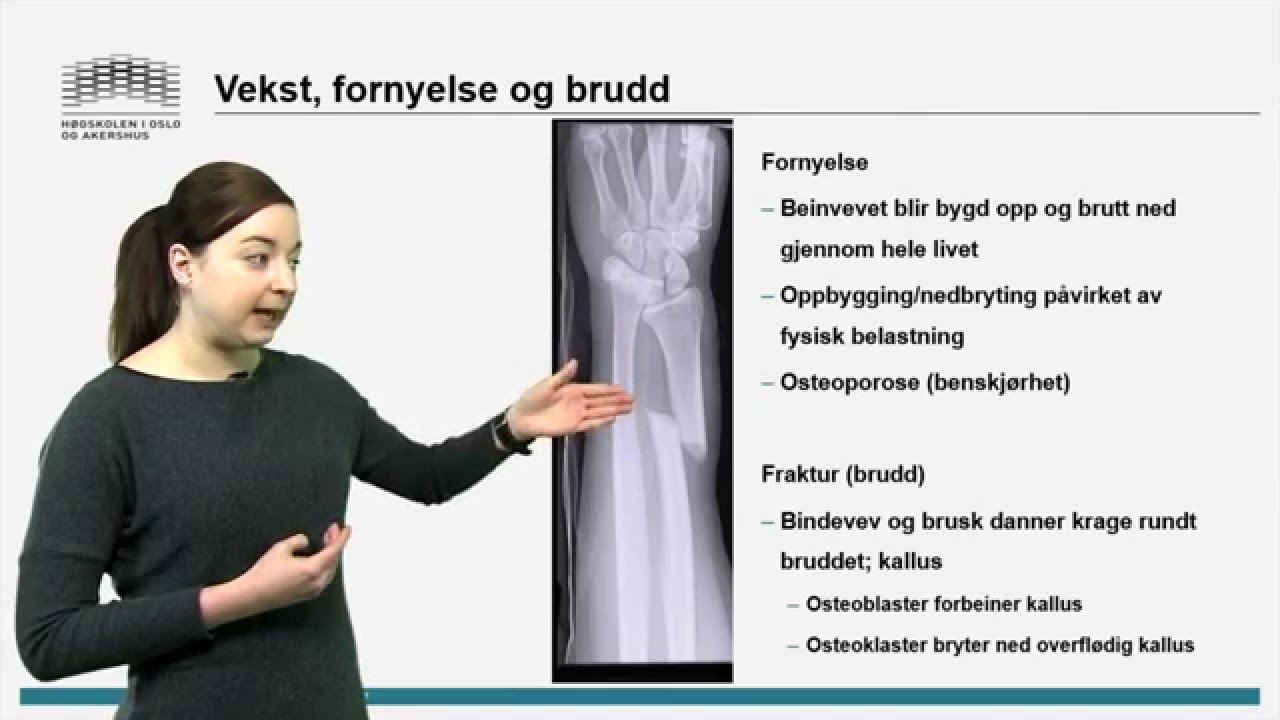 HØGSKOLEN I OSLO OG AKERSHUS

Vekst, fornyelse og brudd

Fornyelse

– Beinvevet blir bygd opp og brutt ned gjennom hele livet

– Oppbygging/nedbryting påvirket av fysisk belastning

– Osteoporose (benskjørhet)

Fraktur (brudd)

– Bindevev og brusk danner krage rundt bruddet; kallus

– Osteoblaster forbeiner kallus

– Osteoklaster bryter ned overflødig kallus